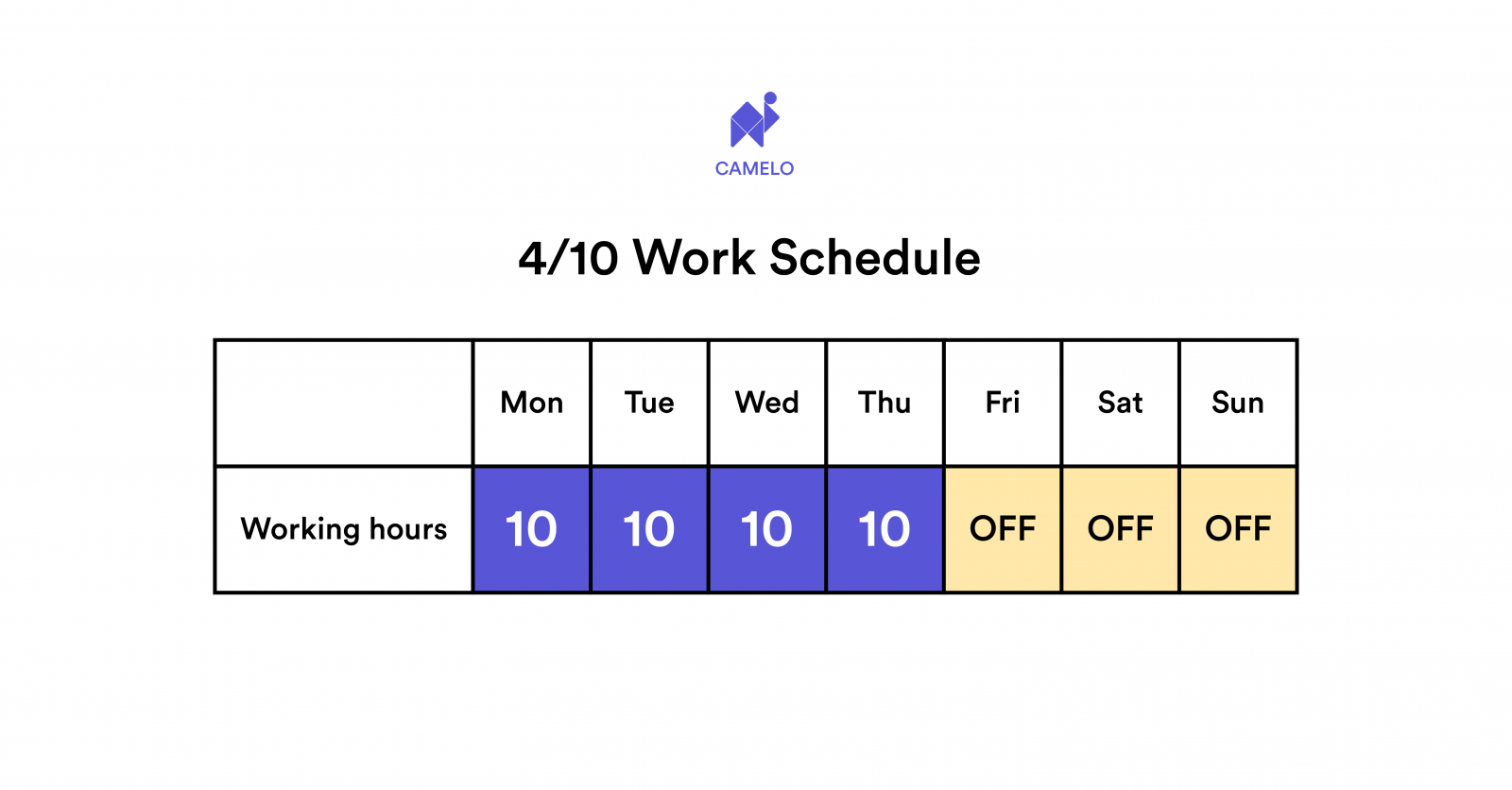 CAMELO

4/10 Work Schedule

| | Mon | Tue | Wed | Thu | Fri | Sat | Sun |
|---|---|---|---|---|---|---|---|
| Working hours | 10 | 10 | 10 | 10 | OFF | OFF | OFF |